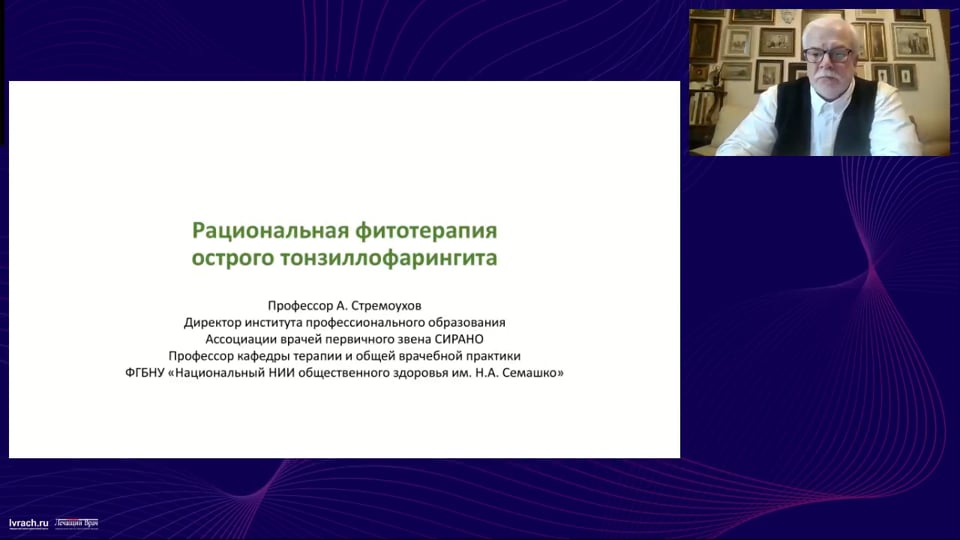 Рациональная фитотерапия острого тонзиллофарингита

Профессор А. Стремоухов
Директор института профессионального образования
Ассоциации врачей первичного звена СИРАНО
Профессор кафедры терапии и общей врачебной практики
ФГБНУ «Национальный НИИ общественного здоровья им. Н.А. Семашко»

lvrach.ru Лечащий Врач